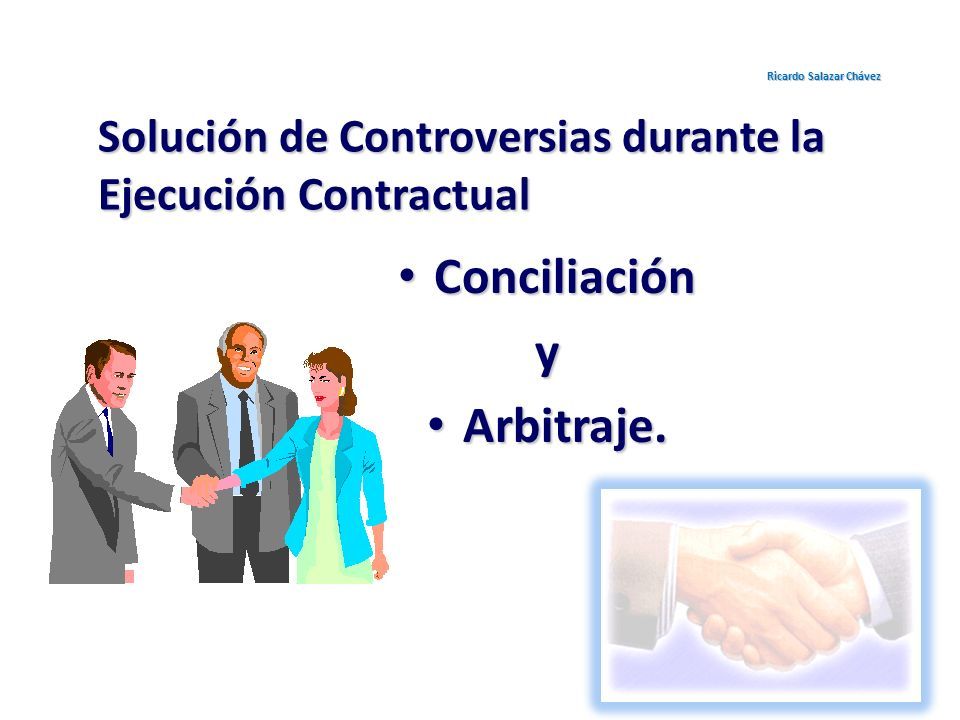 Ricardo Salazar Chávez

Solución de Controversias durante la Ejecución Contractual

• Conciliación

y

• Arbitraje.